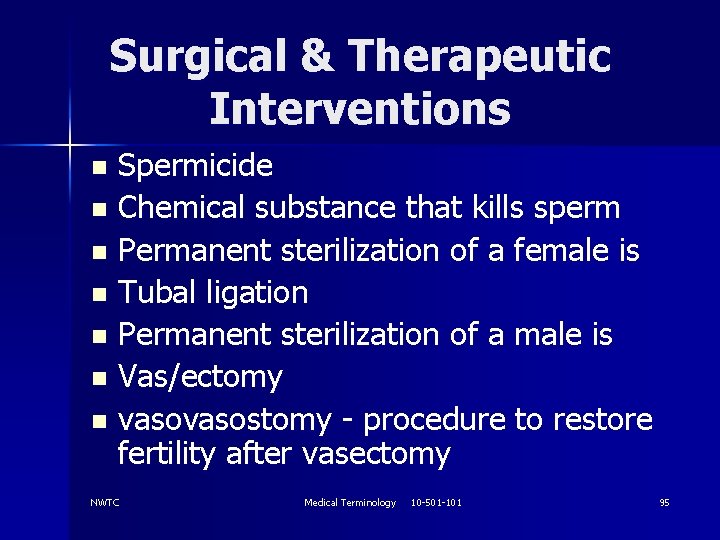 Surgical & Therapeutic Interventions

- Spermicide
- Chemical substance that kills sperm
- Permanent sterilization of a female is
- Tubal ligation
- Permanent sterilization of a male is
- Vas/ectomy
- vasovasostomy - procedure to restore fertility after vasectomy

NWTC

Medical Terminology 10-501-101

95